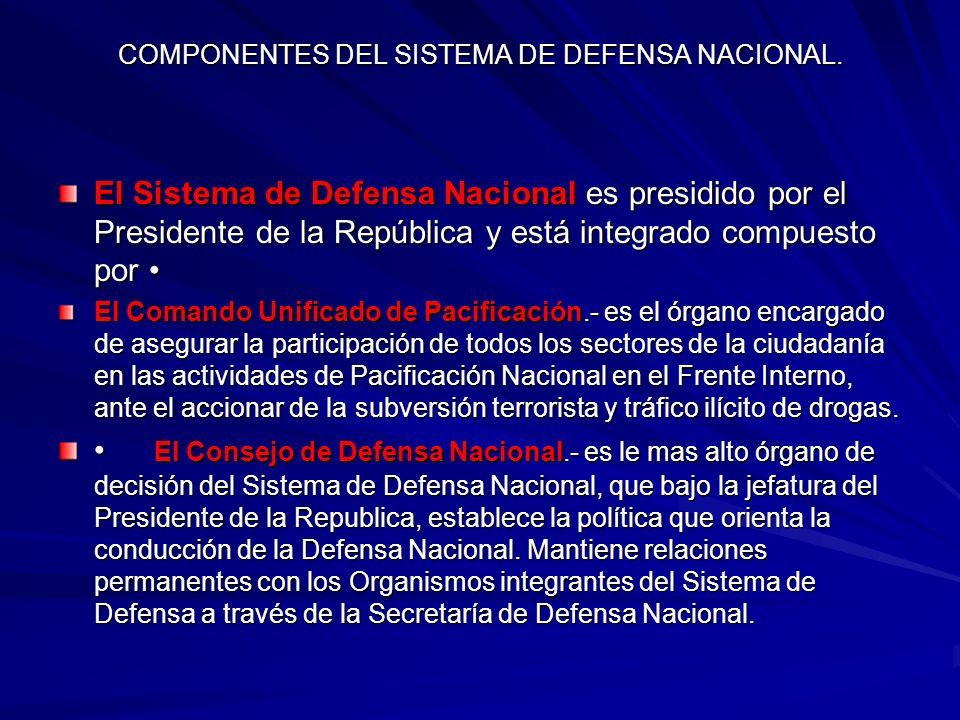 COMPONENTES DEL SISTEMA DE DEFENSA NACIONAL.

El Sistema de Defensa Nacional es presidido por el Presidente de la República y está integrado compuesto por •

El Comando Unificado de Pacificación.- es el órgano encargado de asegurar la participación de todos los sectores de la ciudadanía en las actividades de Pacificación Nacional en el Frente Interno, ante el accionar de la subversión terrorista y tráfico ilícito de drogas.

• El Consejo de Defensa Nacional.- es le mas alto órgano de decisión del Sistema de Defensa Nacional, que bajo la jefatura del Presidente de la Republica, establece la política que orienta la conducción de la Defensa Nacional. Mantiene relaciones permanentes con los Organismos integrantes del Sistema de Defensa a través de la Secretaría de Defensa Nacional.